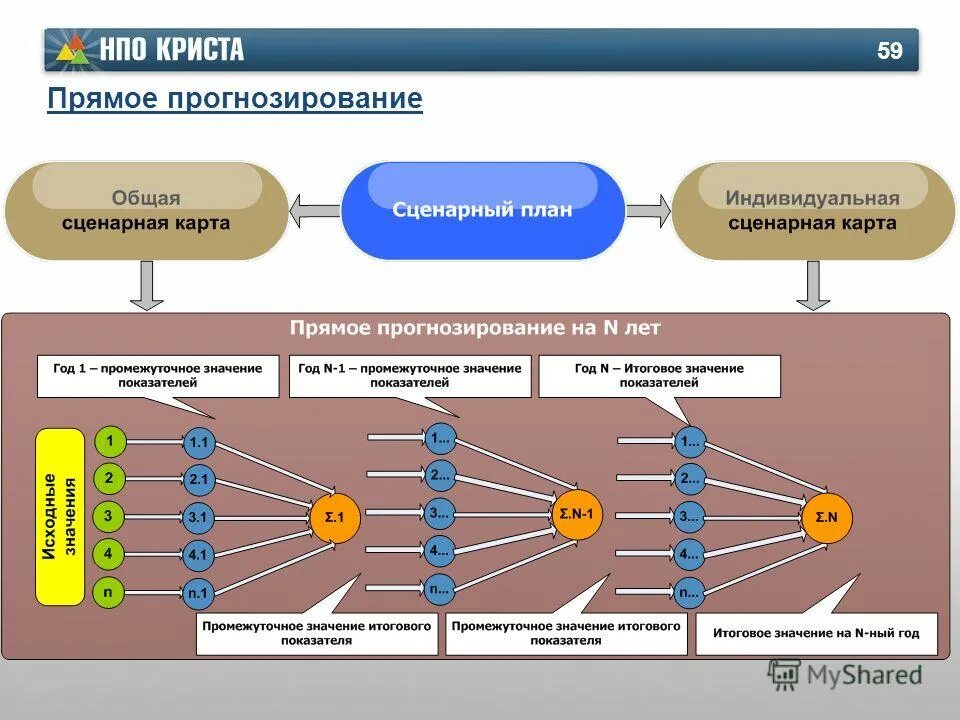 НПО КРИСТА

59

Прямое прогнозирование

Общая сценарная карта

Сценарный план

Индивидуальная сценарная карта

Прямое прогнозирование на N лет

Год 1 – промежуточное значение показателей

Год N-1 – промежуточное значение показателей

Год N – Итоговое значение показателей

Исходные значения

1

2

3

4

n

1.1

2.1

3.1

4.1

n.1

Σ.1

1...

2...

3...

4...

n...

Σ.N-1

1...

2...

3...

4...

n...

Σ.N

Промежуточное значение итогового показателя

Промежуточное значение итогового показателя

Итоговое значение на N-ный год

MyShared